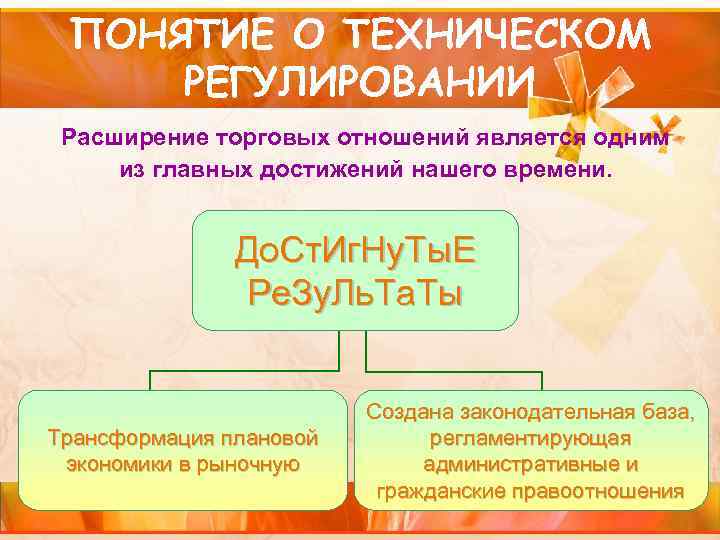 ПОНЯТИЕ О ТЕХНИЧЕСКОМ РЕГУЛИРОВАНИИ

Расширение торговых отношений является одним из главных достижений нашего времени.

ДоСтИгНуТыЕ РеЗуЛьТаТы

Трансформация плановой экономики в рыночную

Создана законодательная база, регламентирующая административные и гражданские правоотношения